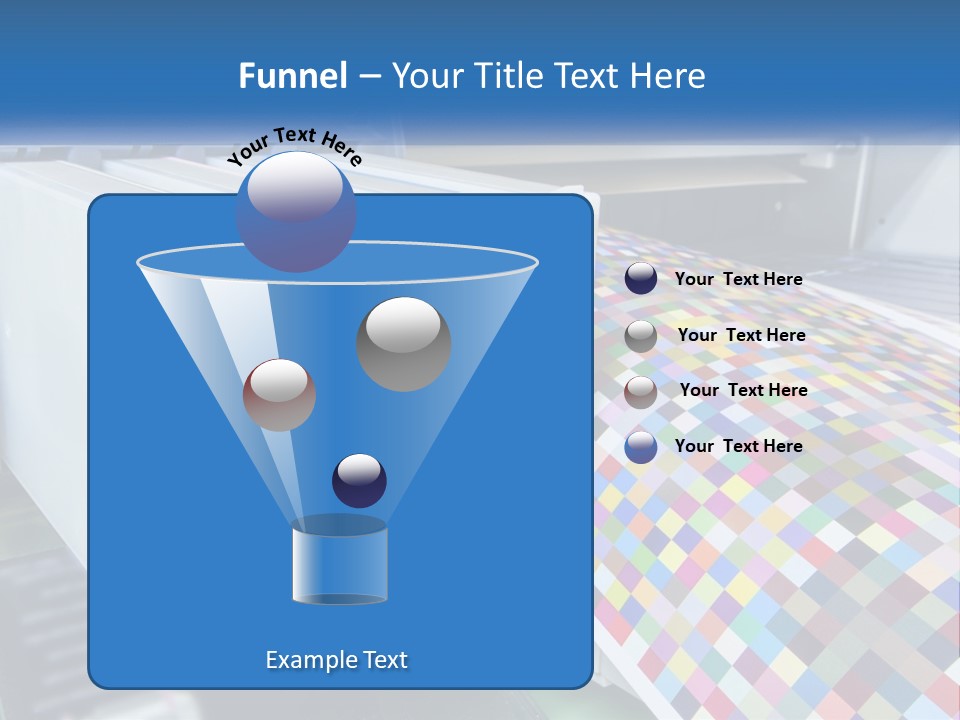 Funnel – Your Title Text Here

Your Text Here

Your Text Here

Your Text Here

Your Text Here

Your Text Here

Example Text